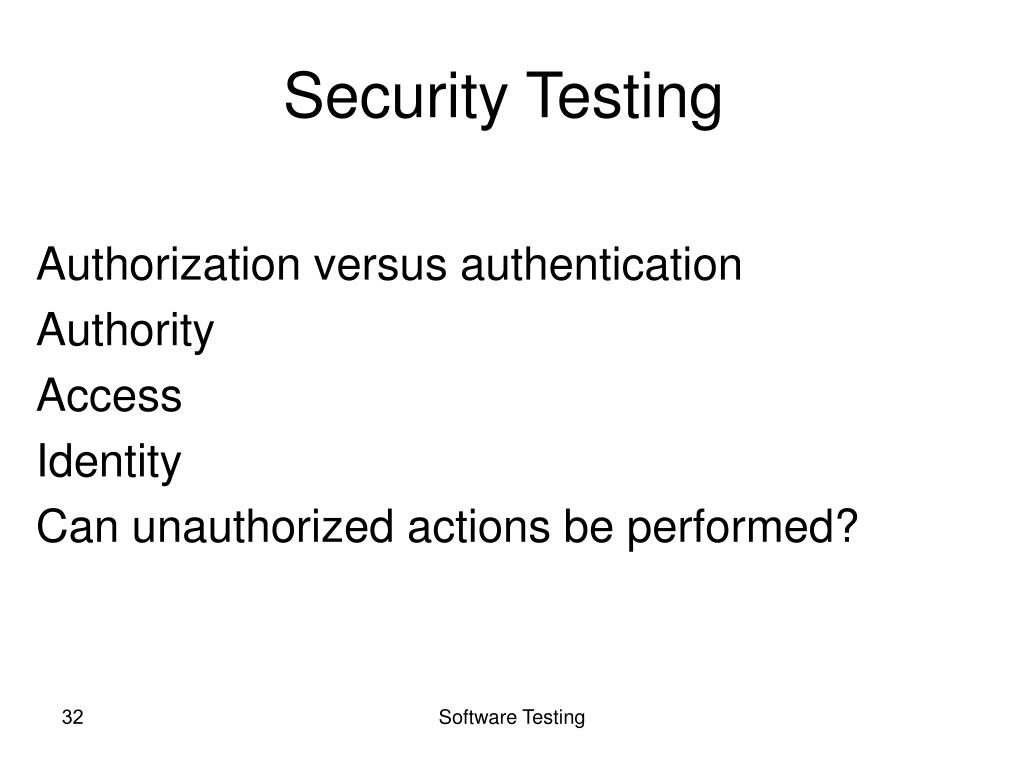 Security Testing

Authorization versus authentication
Authority
Access
Identity
Can unauthorized actions be performed?

32

Software Testing